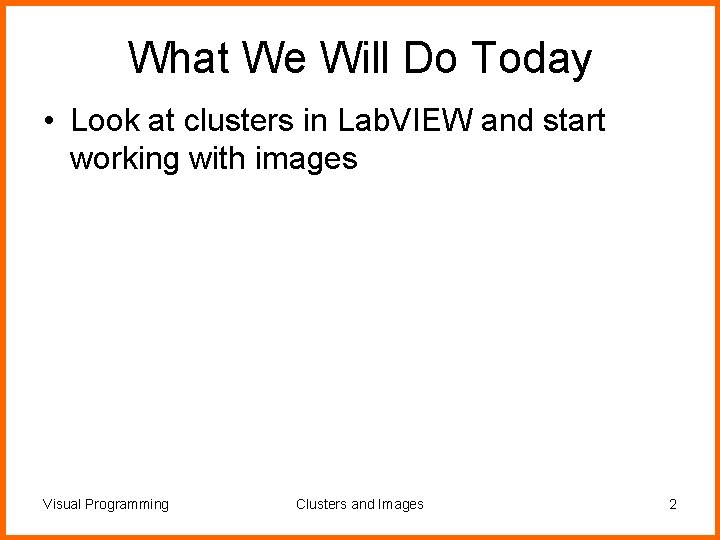 What We Will Do Today

• Look at clusters in LabVIEW and start working with images

Visual Programming

Clusters and Images

2